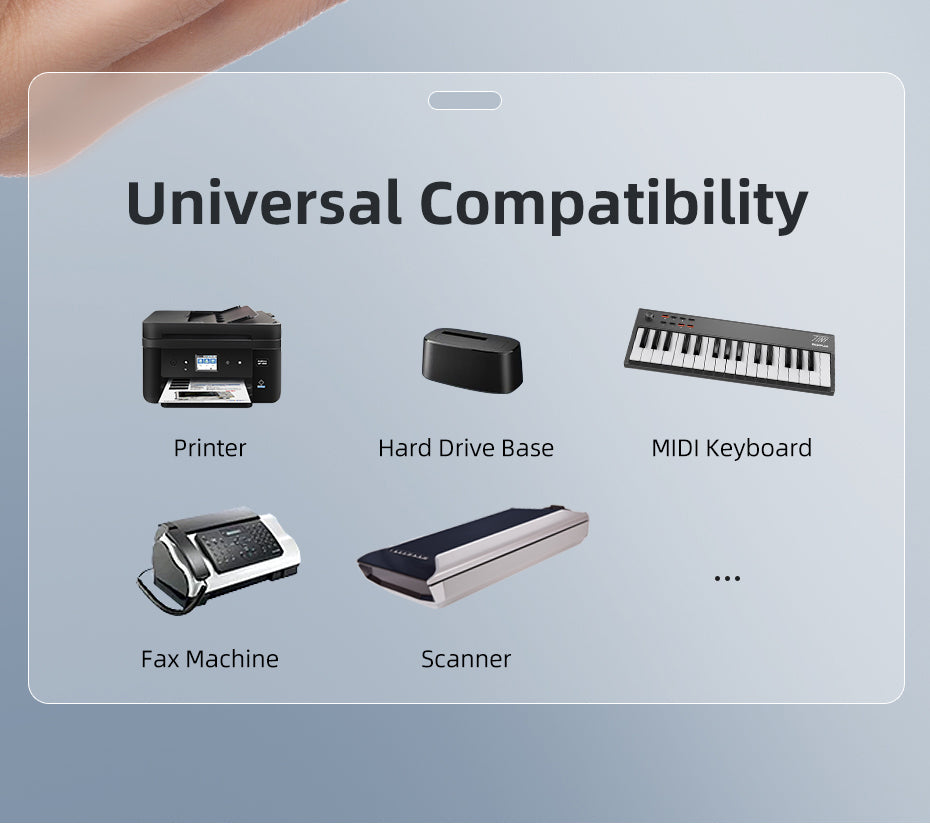 Universal Compatibility

Printer

Hard Drive Base

MIDI Keyboard

Fax Machine

Scanner

...